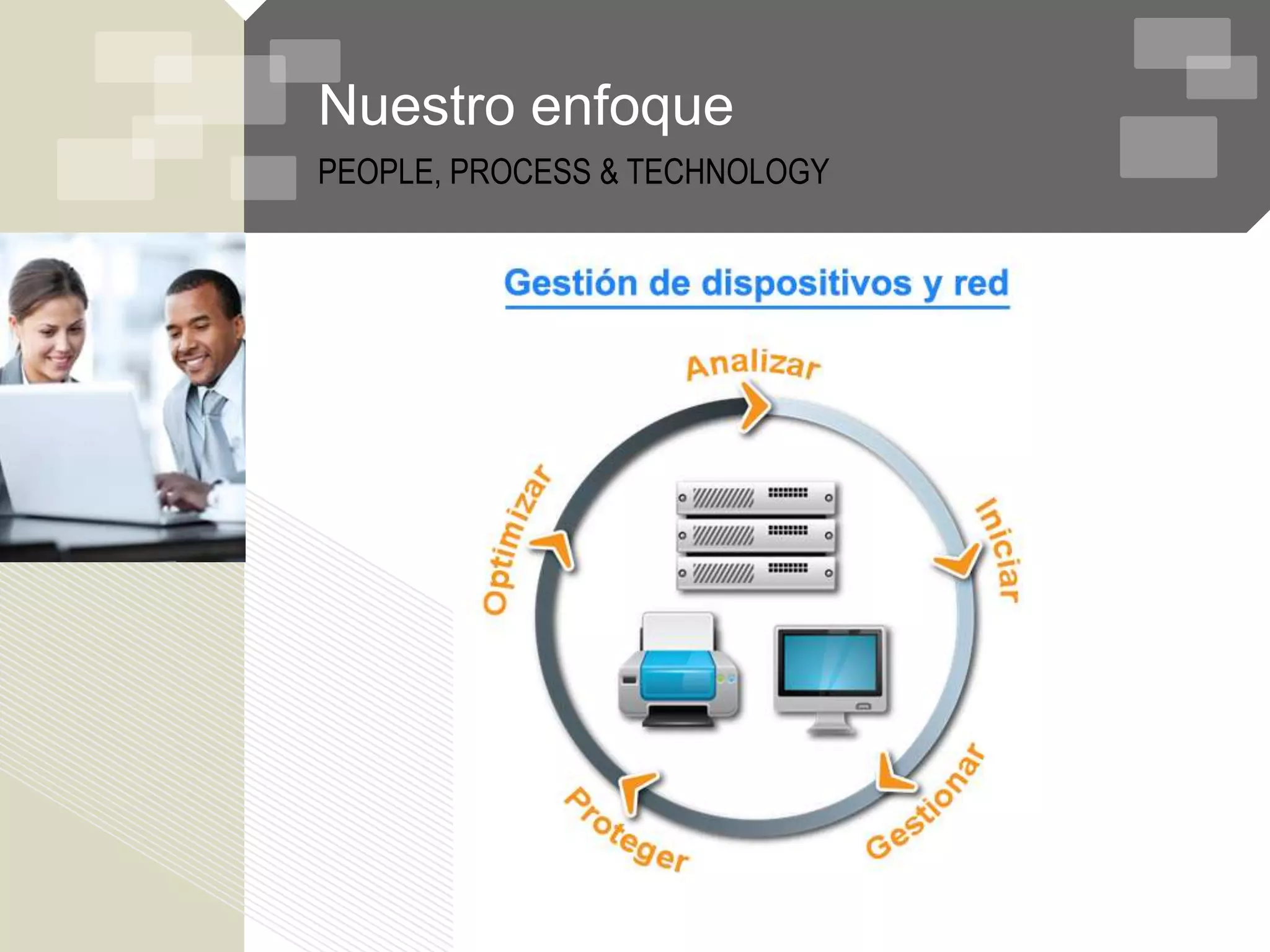 Nuestro enfoque

PEOPLE, PROCESS & TECHNOLOGY

Gestión de dispositivos y red

Analizar

Iniciar

Gestionar

Proteger

Optimizar